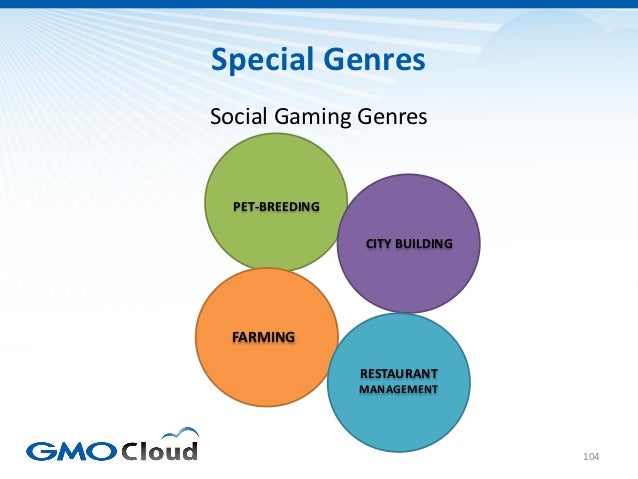 Special Genres

Social Gaming Genres

PET-BREEDING

CITY BUILDING

FARMING

RESTAURANT MANAGEMENT

GMO Cloud

104